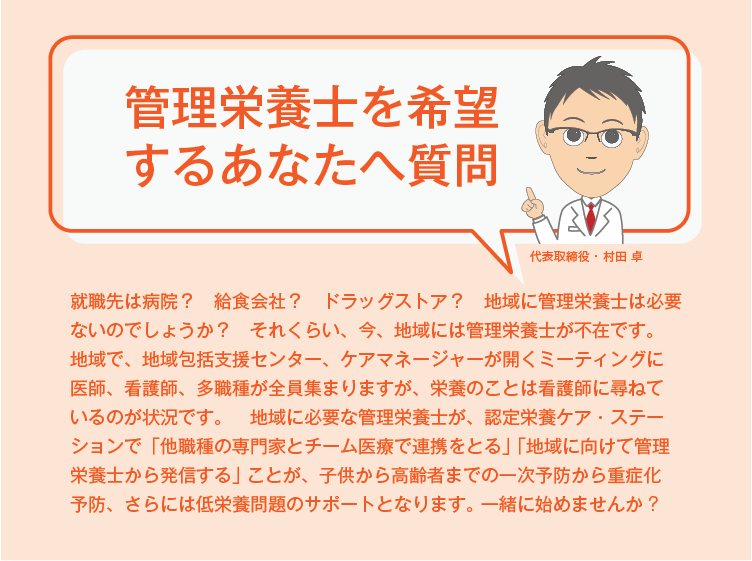 管理栄養士を希望するあなたへ質問

代表取締役・村田 卓

就職先は病院？　給食会社？　ドラッグストア？　地域に管理栄養士は必要ないのでしょうか？　それくらい、今、地域には管理栄養士が不在です。地域で、地域包括支援センター、ケアマネージャーが開くミーティングに医師、看護師、多職種が全員集まりますが、栄養のことは看護師に尋ねているのが状況です。　地域に必要な管理栄養士が、認定栄養ケア・ステーションで「他職種の専門家とチーム医療で連携をとる」「地域に向けて管理栄養士から発信する」ことが、子供から高齢者までの一次予防から重症化予防、さらには低栄養問題のサポートとなります。一緒に始めませんか？